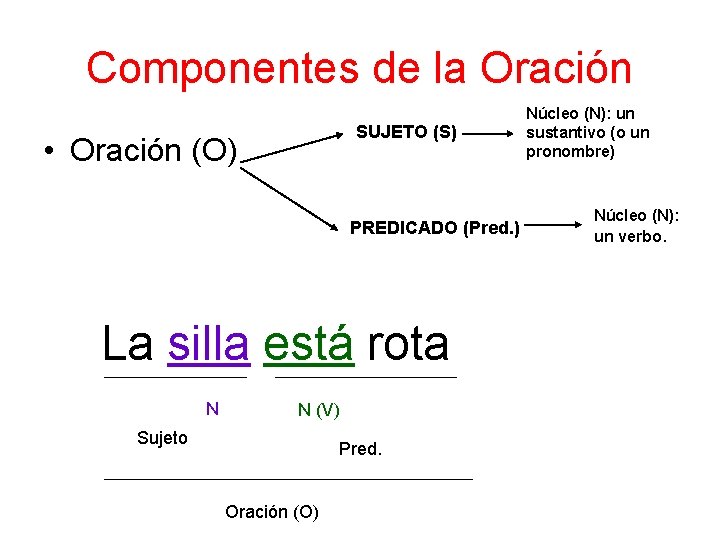 Componentes de la Oración

• Oración (O)

SUJETO (S)

Núcleo (N): un sustantivo (o un pronombre)

PREDICADO (Pred.)

Núcleo (N): un verbo.

La silla está rota

N

N (V)

Sujeto

Pred.

Oración (O)